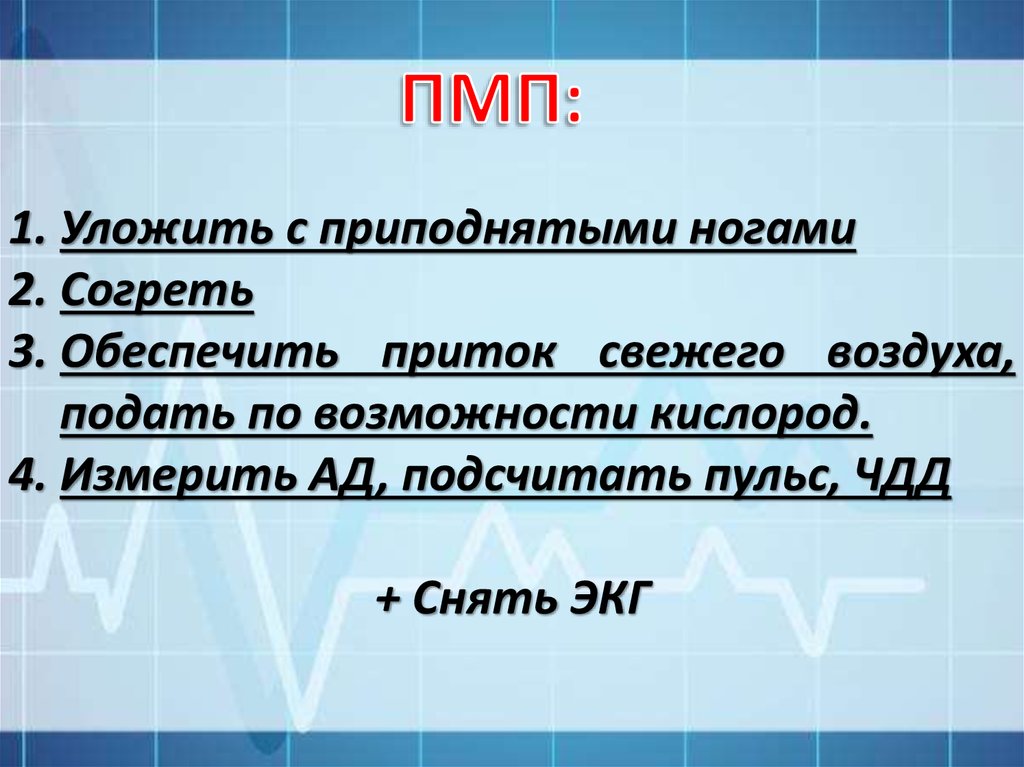 ПМП:

1. Уложить с приподнятыми ногами
2. Согреть
3. Обеспечить приток свежего воздуха, подать по возможности кислород.
4. Измерить АД, подсчитать пульс, ЧДД

+ Снять ЭКГ